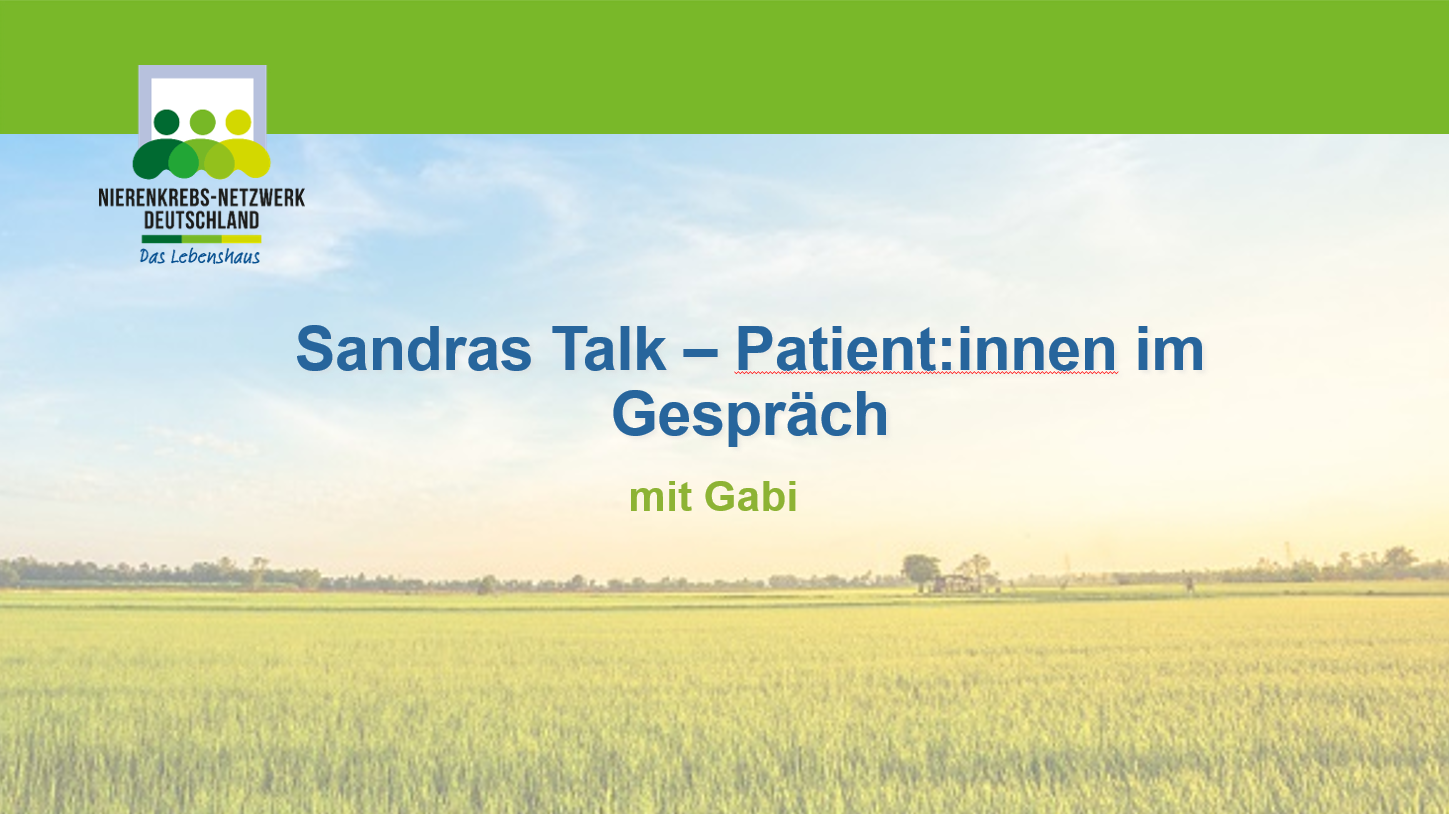 NIERENKREBS-NETZWERK DEUTSCHLAND
Das Lebenshaus

Sandras Talk – Patient:innen im Gespräch

mit Gabi